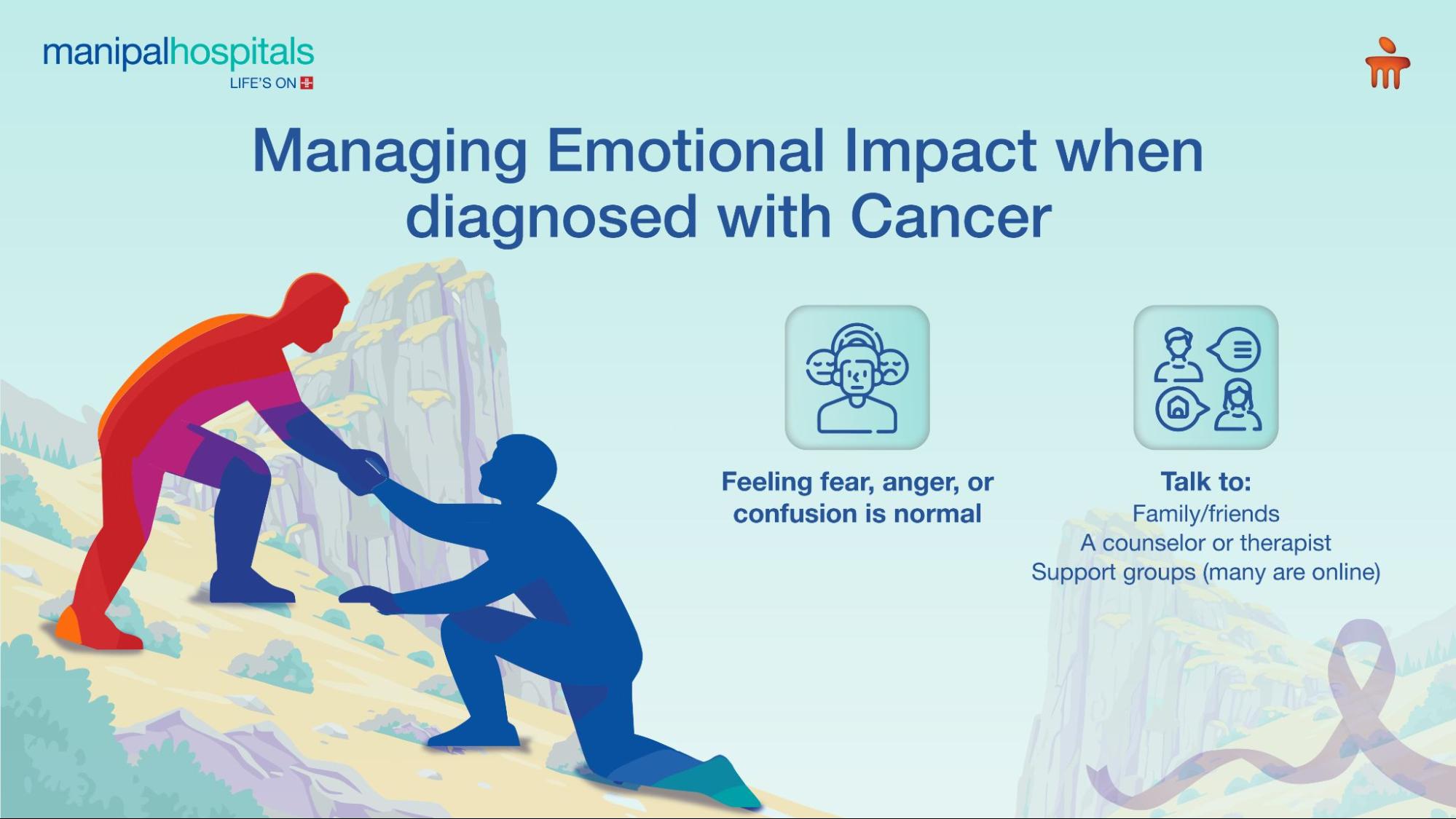 manipalhospitals
LIFE'S ON

Managing Emotional Impact when diagnosed with Cancer

Feeling fear, anger, or confusion is normal

Talk to:
Family/friends
A counselor or therapist
Support groups (many are online)